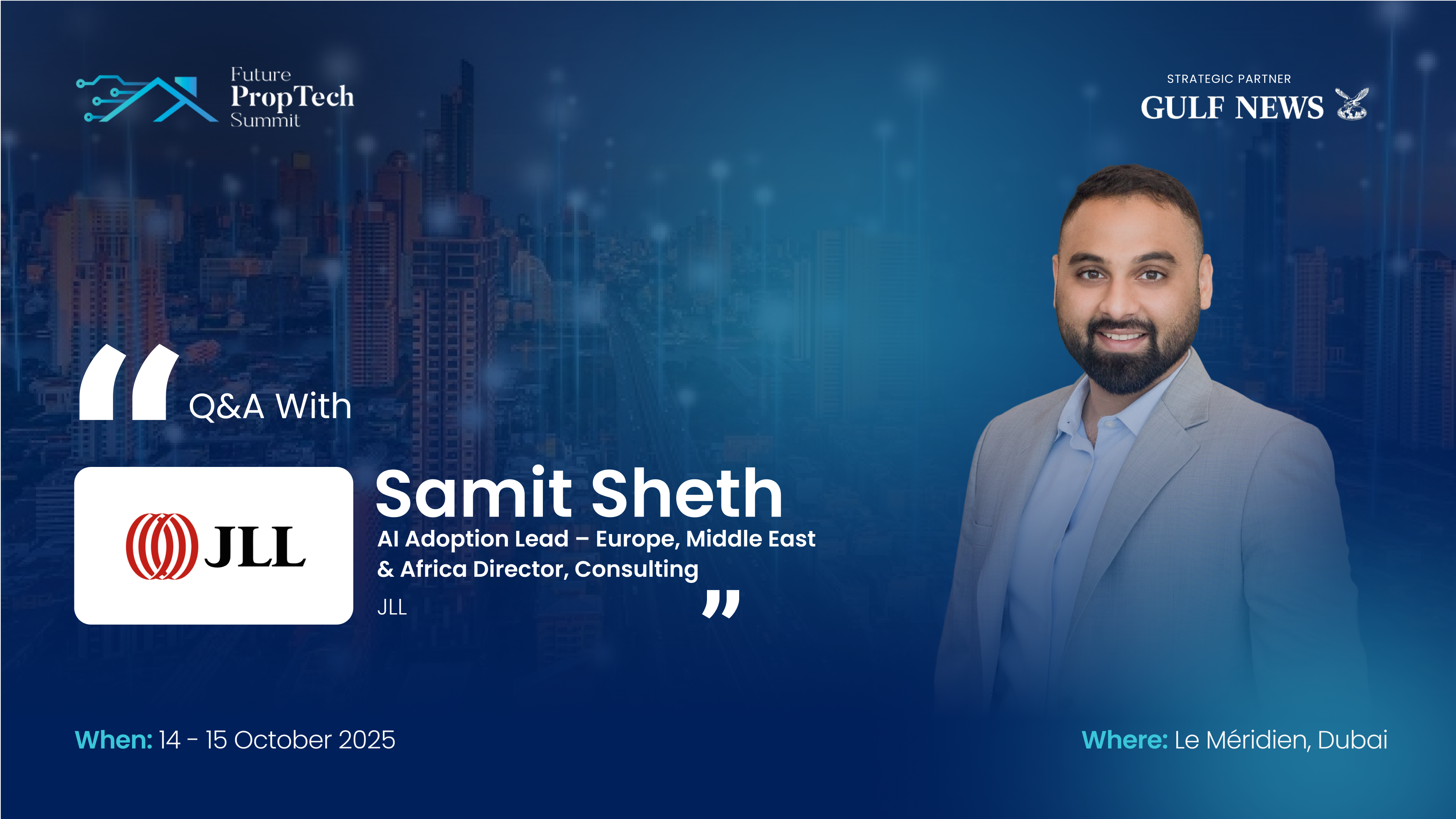 Future
PropTech
Summit

STRATEGIC PARTNER
GULF NEWS

“ Q&A With

JLL

Samit Sheth
AI Adoption Lead – Europe, Middle East & Africa Director, Consulting
JLL ”

When: 14 - 15 October 2025

Where: Le Méridien, Dubai